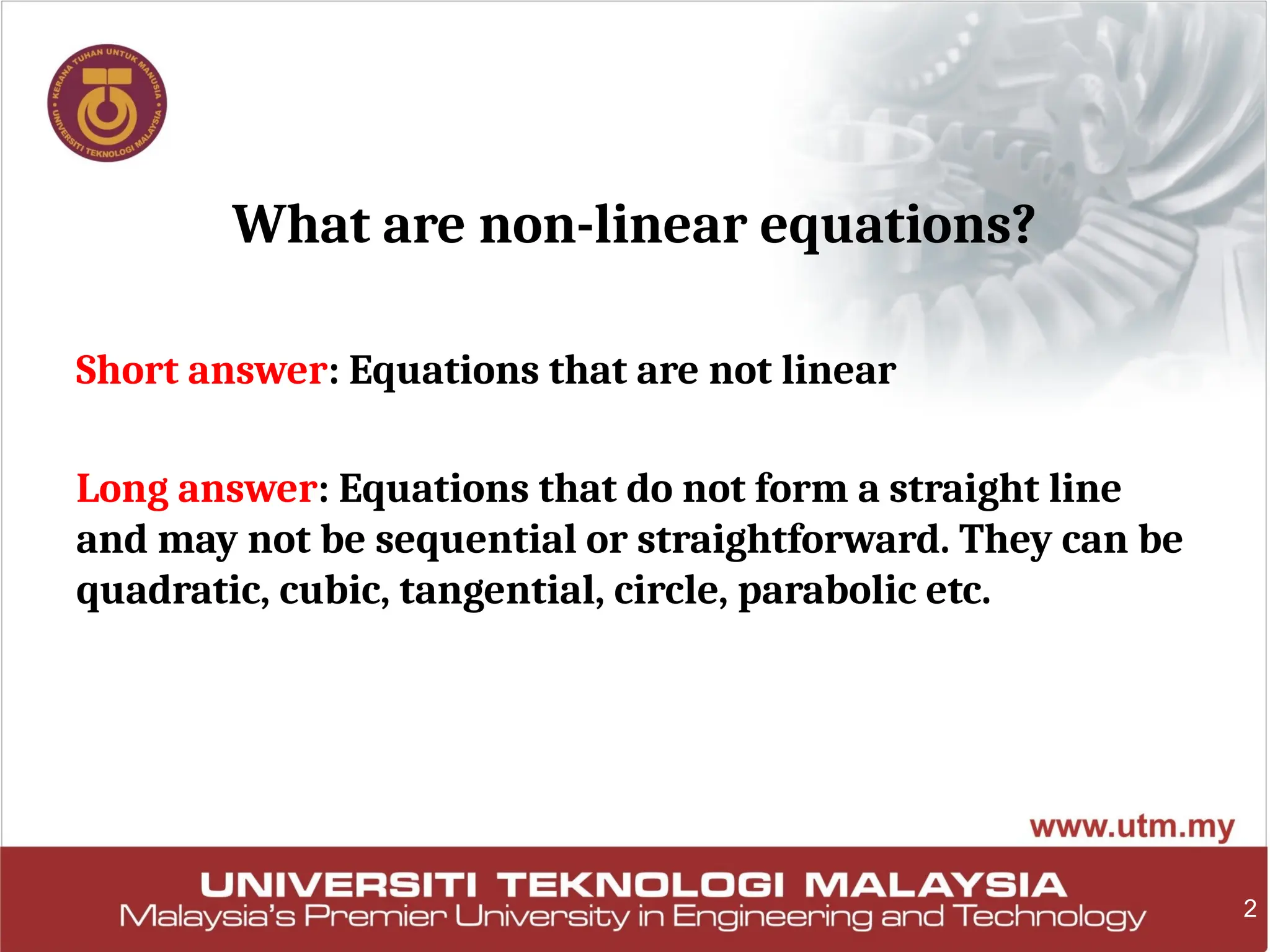 KERANA TUHAN UNTUK MANUSIA • UNIVERSITI TEKNOLOGI MALAYSIA •

What are non-linear equations?

Short answer: Equations that are not linear

Long answer: Equations that do not form a straight line and may not be sequential or straightforward. They can be quadratic, cubic, tangential, circle, parabolic etc.

www.utm.my

UNIVERSITI TEKNOLOGI MALAYSIA
Malaysia's Premier University in Engineering and Technology

2